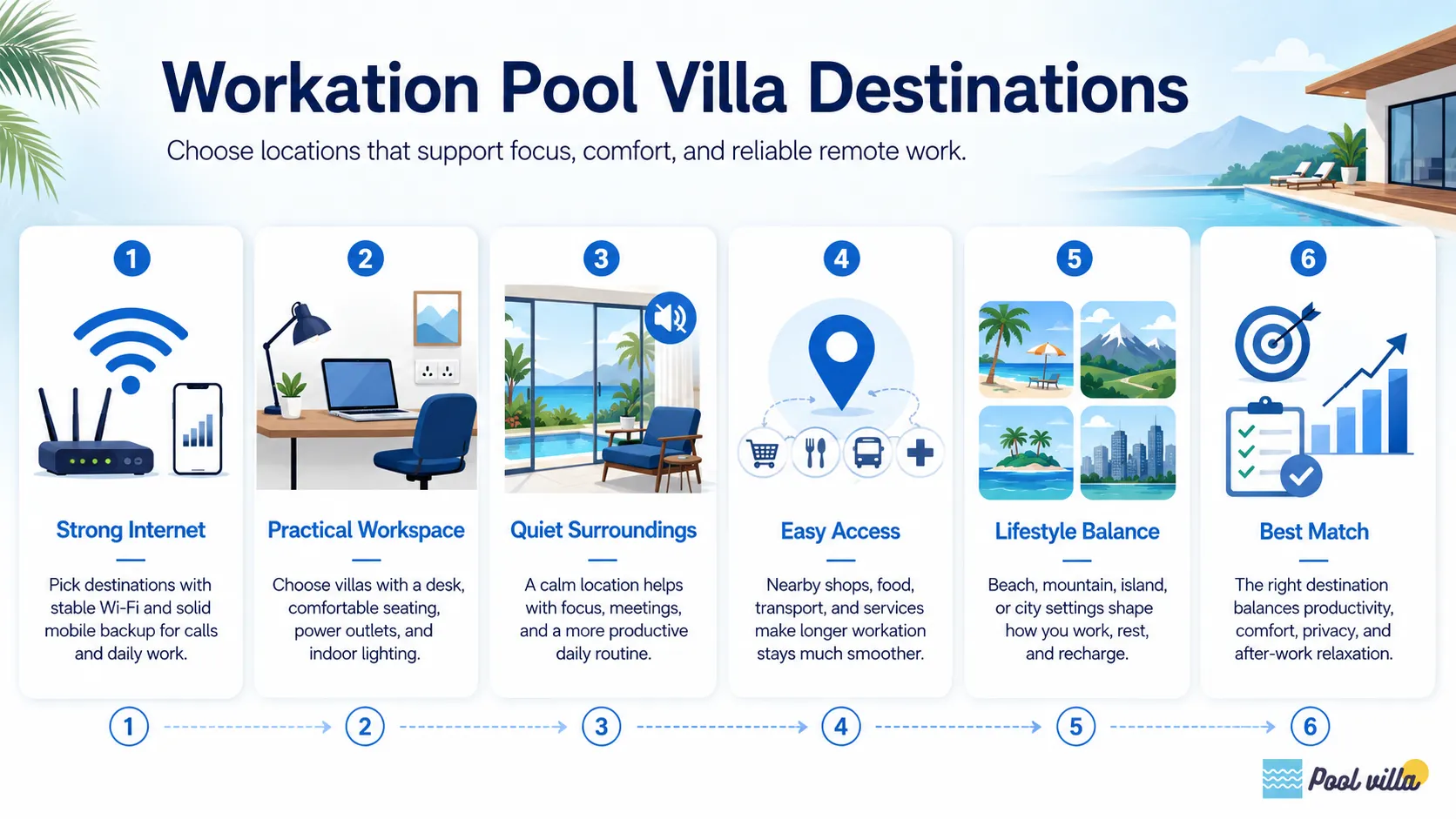 Workation Pool Villa Destinations

Choose locations that support focus, comfort, and reliable remote work.

1

Strong Internet

Pick destinations with stable Wi-Fi and solid mobile backup for calls and daily work.

2

Practical Workspace

Choose villas with a desk, comfortable seating, power outlets, and indoor lighting.

3

Quiet Surroundings

A calm location helps with focus, meetings, and a more productive daily routine.

4

Easy Access

Nearby shops, food, transport, and services make longer workation stays much smoother.

5

Lifestyle Balance

Beach, mountain, island, or city settings shape how you work, rest, and recharge.

6

Best Match

The right destination balances productivity, comfort, privacy, and after-work relaxation.

1 2 3 4 5 6

Pool villa